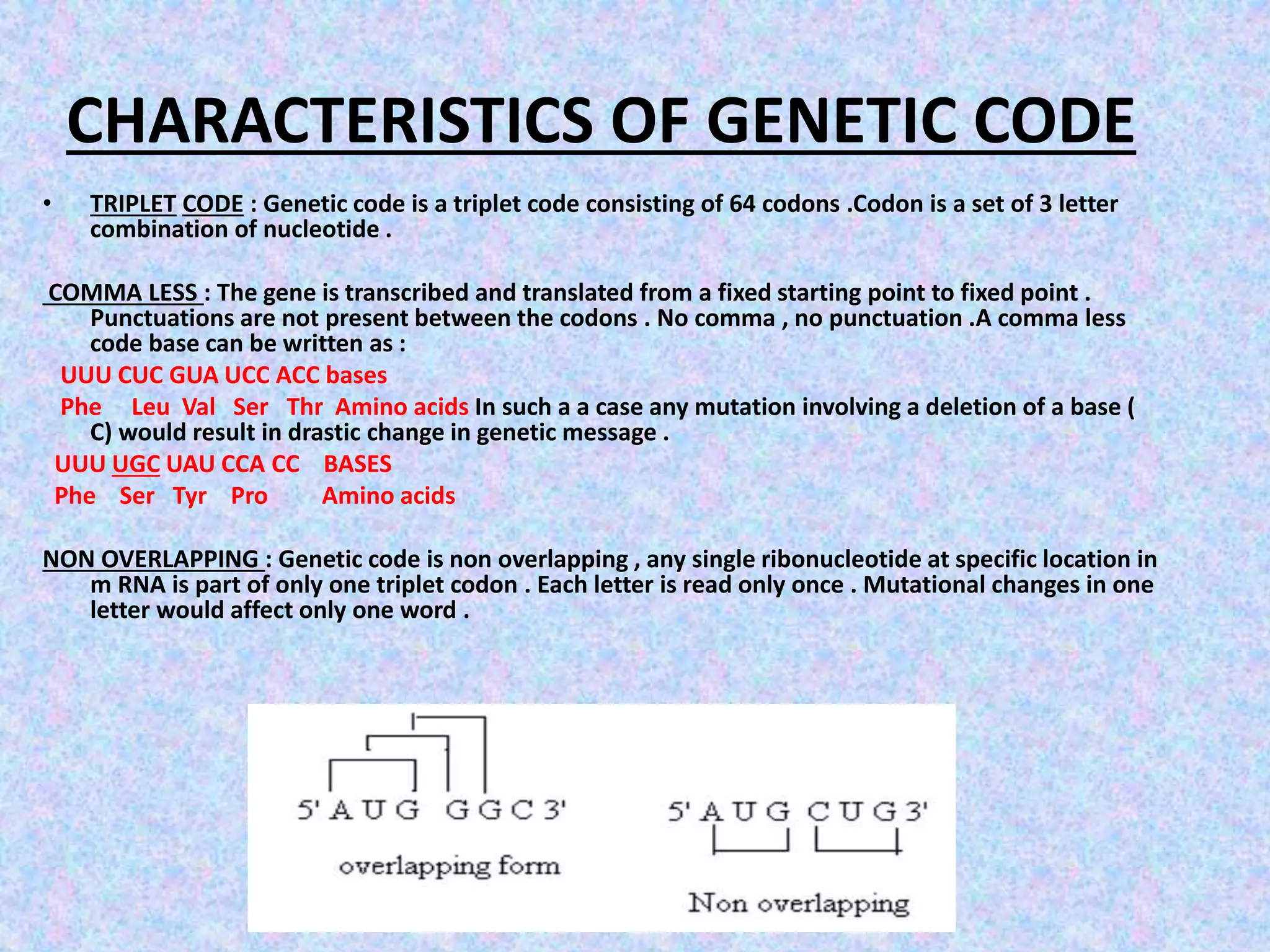 CHARACTERISTICS OF GENETIC CODE

• TRIPLET CODE : Genetic code is a triplet code consisting of 64 codons .Codon is a set of 3 letter combination of nucleotide .

COMMA LESS : The gene is transcribed and translated from a fixed starting point to fixed point . Punctuations are not present between the codons . No comma , no punctuation .A comma less code base can be written as :

UUU CUC GUA UCC ACC bases

Phe Leu Val Ser Thr Amino acids In such a a case any mutation involving a deletion of a base ( C) would result in drastic change in genetic message .

UUU UGC UAU CCA CC BASES

Phe Ser Tyr Pro Amino acids

NON OVERLAPPING : Genetic code is non overlapping , any single ribonucleotide at specific location in m RNA is part of only one triplet codon . Each letter is read only once . Mutational changes in one letter would affect only one word .

5' A U G G G C 3'
overlapping form

5' A U G C U G 3'
Non overlapping